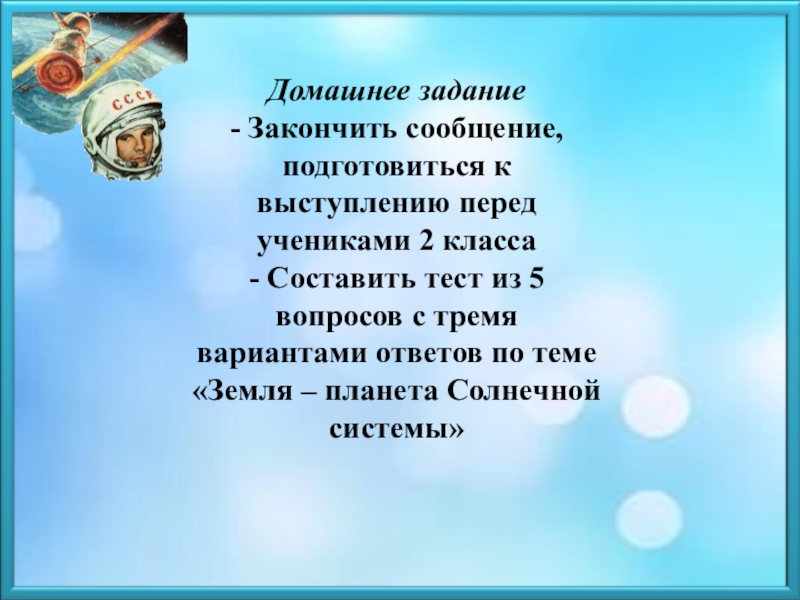 СССР

Домашнее задание
- Закончить сообщение, подготовиться к выступлению перед учениками 2 класса
- Составить тест из 5 вопросов с тремя вариантами ответов по теме «Земля – планета Солнечной системы»